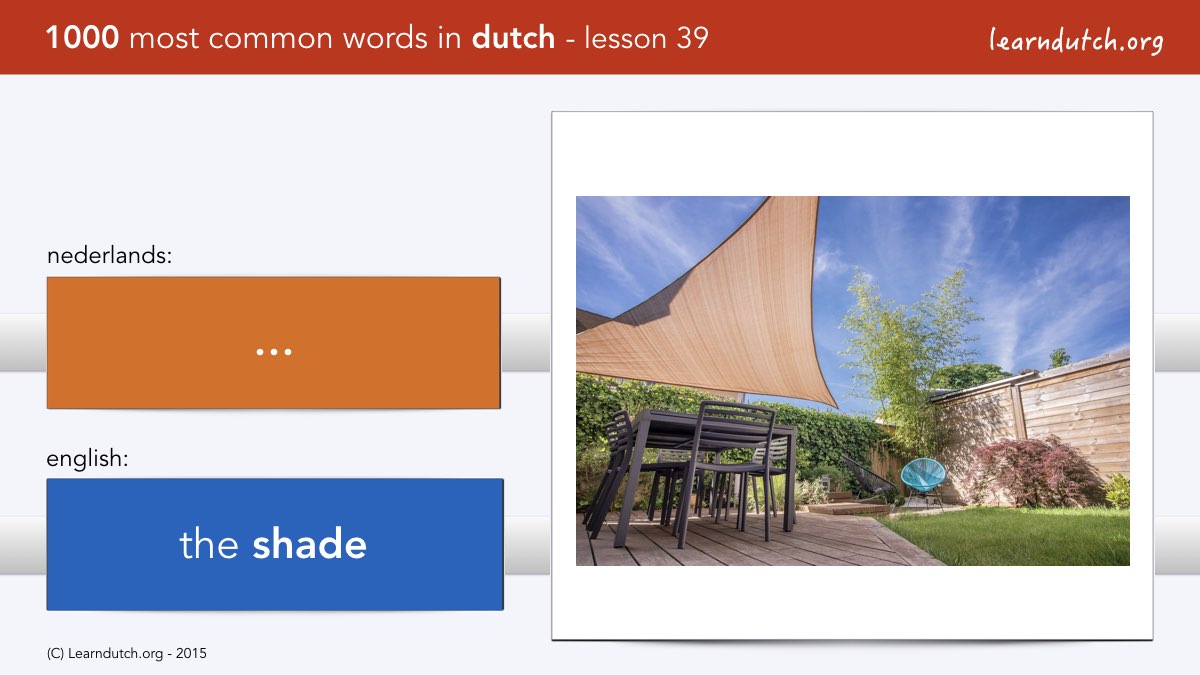 1000 most common words in dutch - lesson 39

learndutch.org

nederlands:

...

english:

the shade

(C) Learndutch.org - 2015